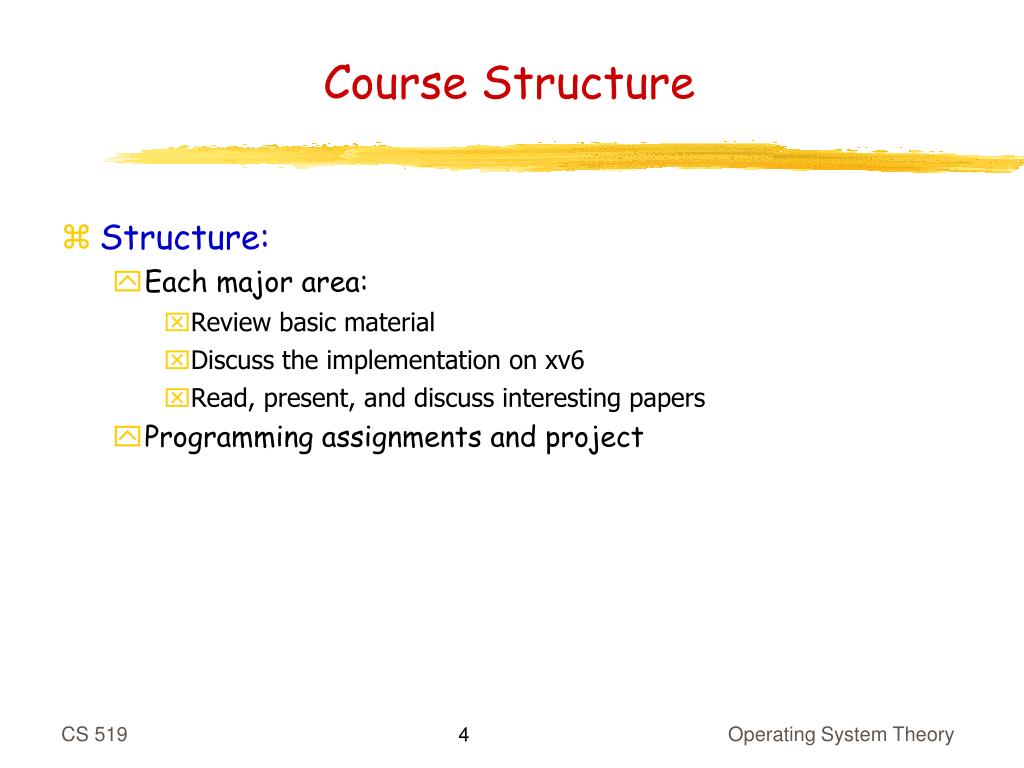 Course Structure

Structure:

Each major area:

Review basic material

Discuss the implementation on xv6

Read, present, and discuss interesting papers

Programming assignments and project

CS 519

4

Operating System Theory